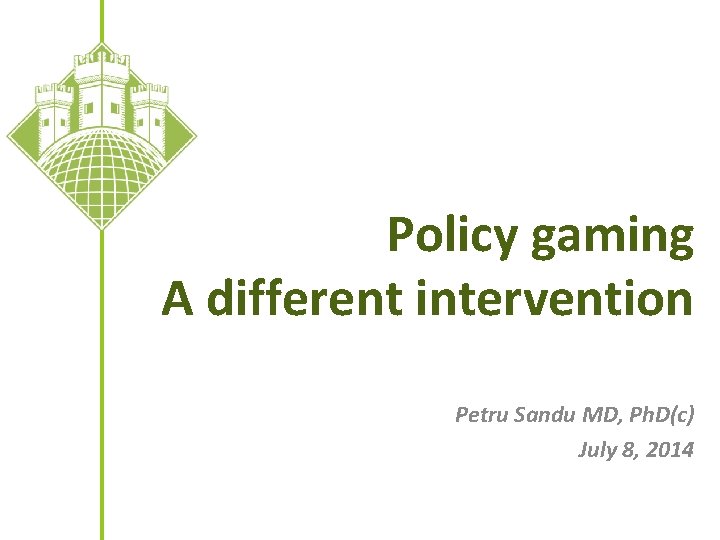 Policy gaming
A different intervention

Petru Sandu MD, PhD(c)
July 8, 2014